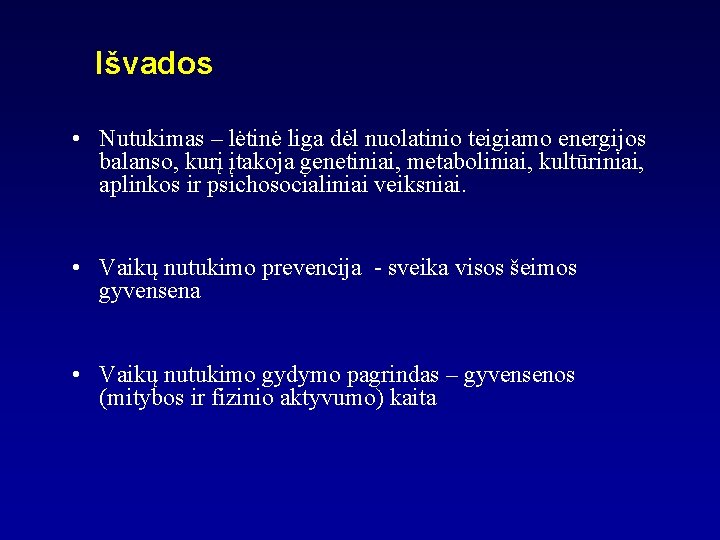 Išvados

• Nutukimas – lėtinė liga dėl nuolatinio teigiamo energijos balanso, kurį įtakoja genetiniai, metaboliniai, kultūriniai, aplinkos ir psichosocialiniai veiksniai.

• Vaikų nutukimo prevencija - sveika visos šeimos gyvensena

• Vaikų nutukimo gydymo pagrindas – gyvensenos (mitybos ir fizinio aktyvumo) kaita